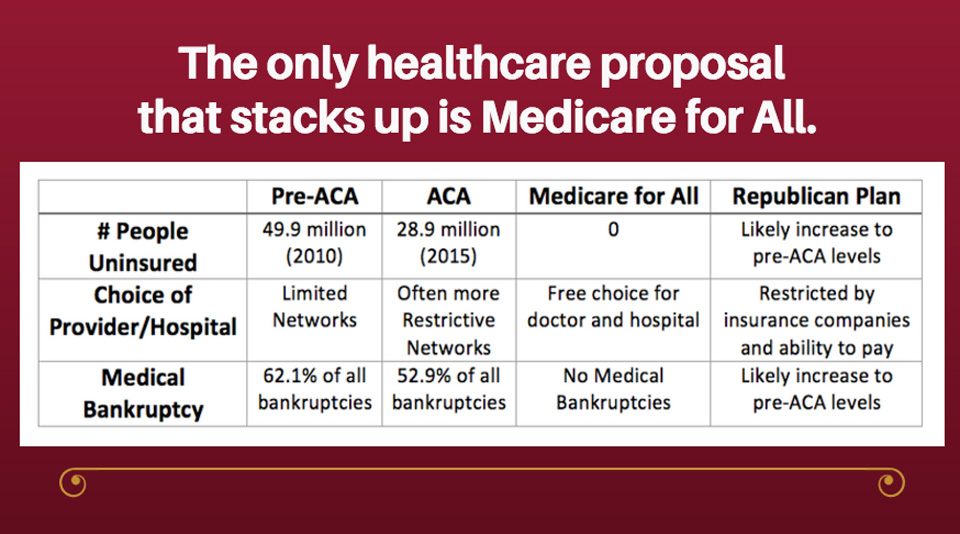 The only healthcare proposal that stacks up is Medicare for All.

| | Pre-ACA | ACA | Medicare for All | Republican Plan |
|---|---|---|---|---|
| # People Uninsured | 49.9 million (2010) | 28.9 million (2015) | 0 | Likely increase to pre-ACA levels |
| Choice of Provider/Hospital | Limited Networks | Often more Restrictive Networks | Free choice for doctor and hospital | Restricted by insurance companies and ability to pay |
| Medical Bankruptcy | 62.1% of all bankruptcies | 52.9% of all bankruptcies | No Medical Bankruptcies | Likely increase to pre-ACA levels |